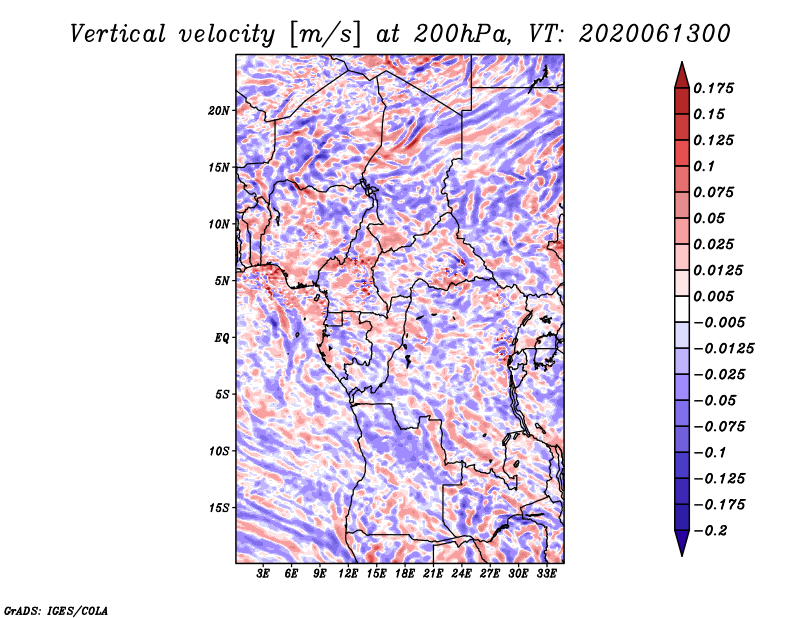 Vertical velocity [m/s] at 200hPa, VT: 2020061300

20N
15N
10N
5N
EQ
5S
10S
15S

3E 6E 9E 12E 15E 18E 21E 24E 27E 30E 33E

0.175
0.15
0.125
0.1
0.075
0.05
0.025
0.0125
0.005
−0.005
−0.0125
−0.025
−0.05
−0.075
−0.1
−0.125
−0.175
−0.2

GrADS: IGES/COLA